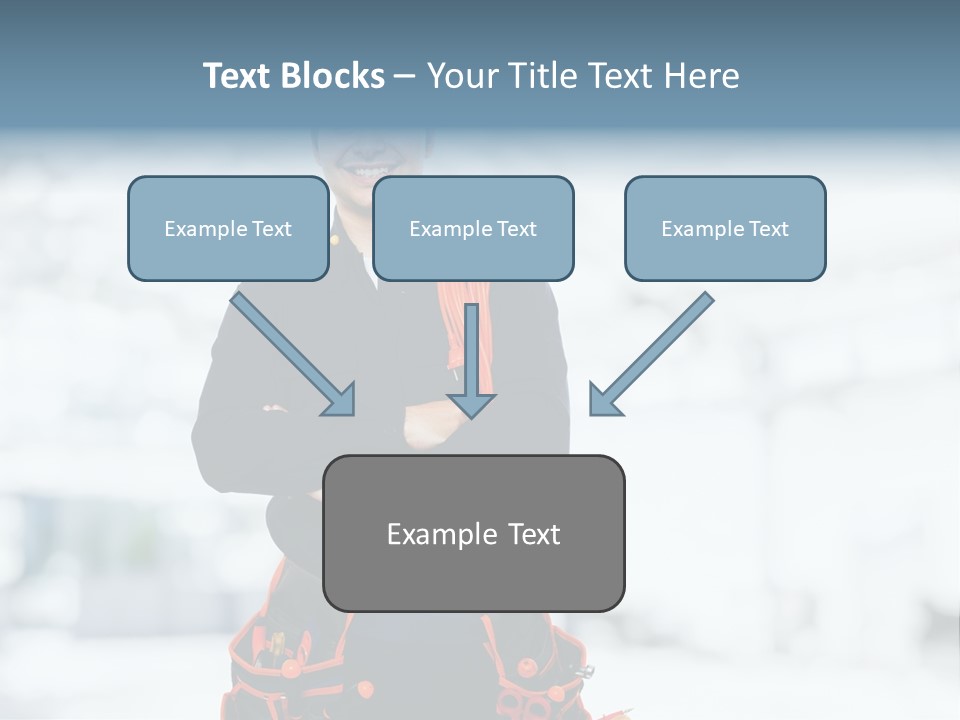 Text Blocks – Your Title Text Here

Example Text

Example Text

Example Text

Example Text